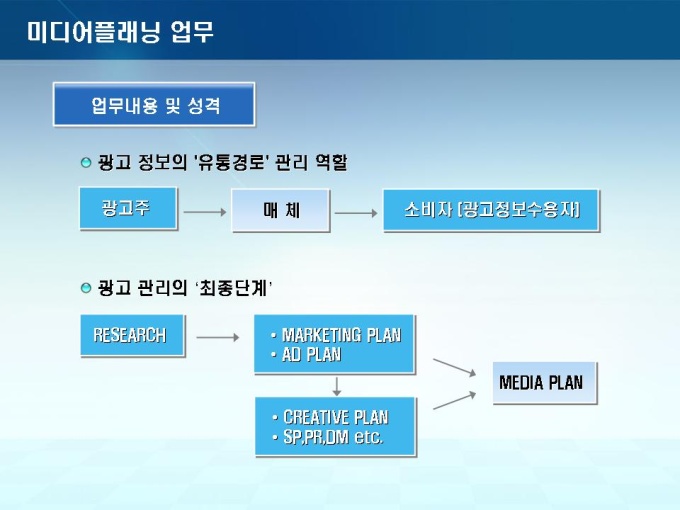 미디어플래닝 업무

업무내용 및 성격

광고 정보의 '유통경로' 관리 역할

광고주

매 체

소비자 [광고정보수용자]

광고 관리의 '최종단계'

RESEARCH

• MARKETING PLAN
• AD PLAN

• CREATIVE PLAN
• SP,PR,DM etc.

MEDIA PLAN